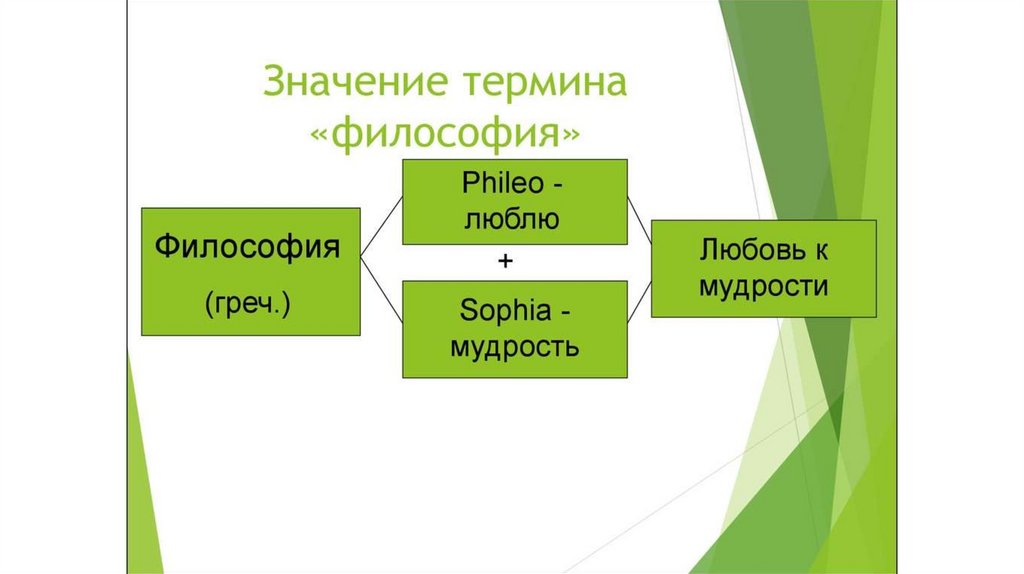 Значение термина «философия»

Философия

(греч.)

Phileo - люблю

+

Sophia - мудрость

Любовь к мудрости